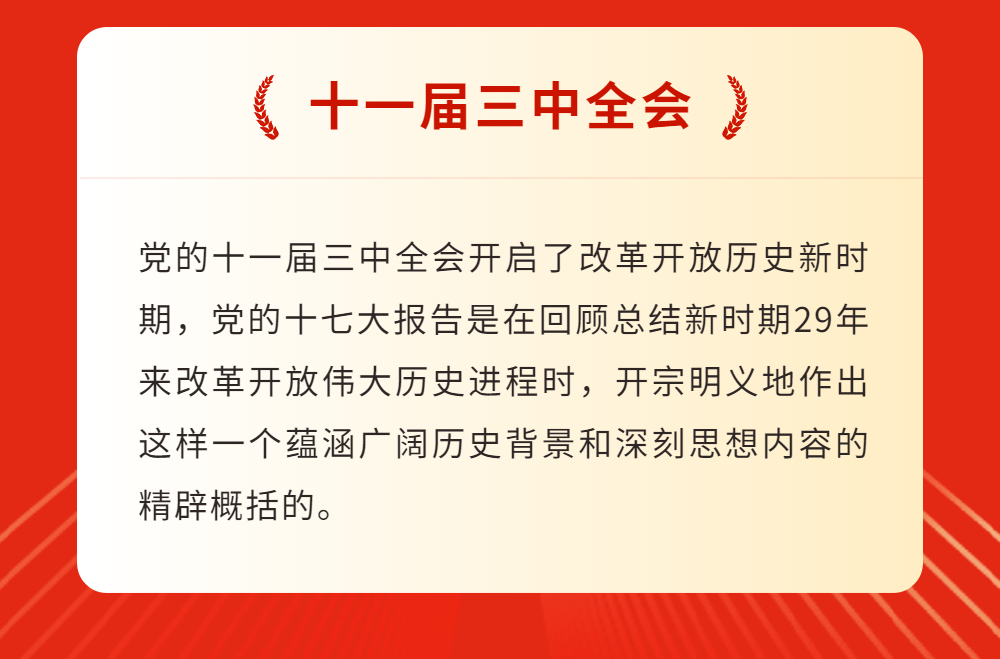 十一届三中全会

党的十一届三中全会开启了改革开放历史新时期，党的十七大报告是在回顾总结新时期29年来改革开放伟大历史进程时，开宗明义地作出这样一个蕴涵广阔历史背景和深刻思想内容的精辟概括的。